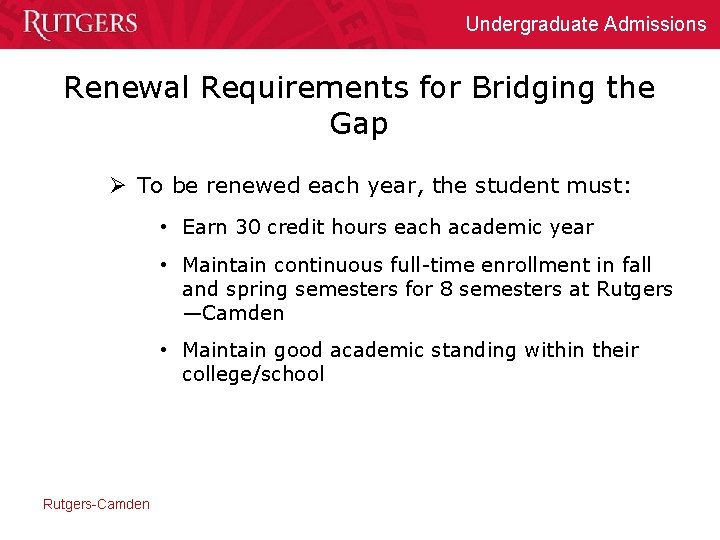 RUTGERS

Undergraduate Admissions

Renewal Requirements for Bridging the Gap

➢ To be renewed each year, the student must:

• Earn 30 credit hours each academic year

• Maintain continuous full-time enrollment in fall and spring semesters for 8 semesters at Rutgers—Camden

• Maintain good academic standing within their college/school

Rutgers-Camden